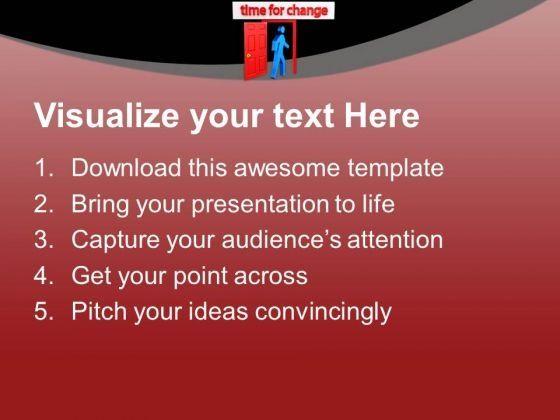 time for change

Visualize your text Here

1. Download this awesome template
2. Bring your presentation to life
3. Capture your audience's attention
4. Get your point across
5. Pitch your ideas convincingly